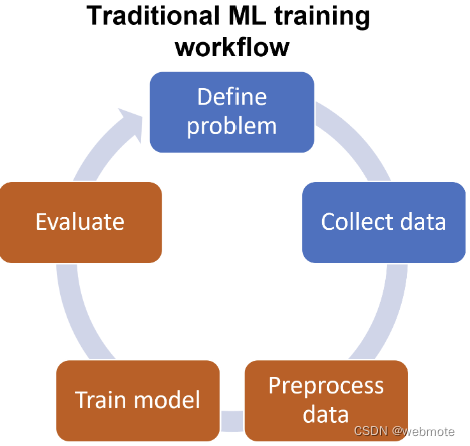 Traditional ML training workflow

Define problem

Collect data

Preprocess data

Train model

Evaluate

CSDN @webmote